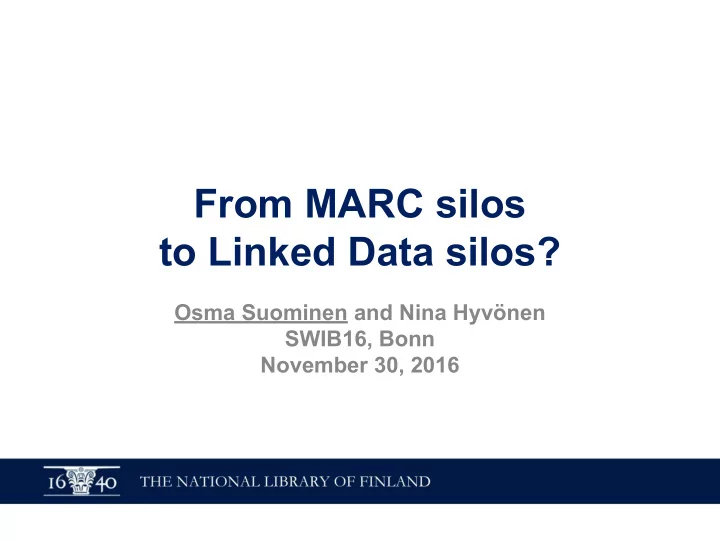 From MARC silos
to Linked Data silos?

Osma Suominen and Nina Hyvönen
SWIB16, Bonn
November 30, 2016

16 40 THE NATIONAL LIBRARY OF FINLAND